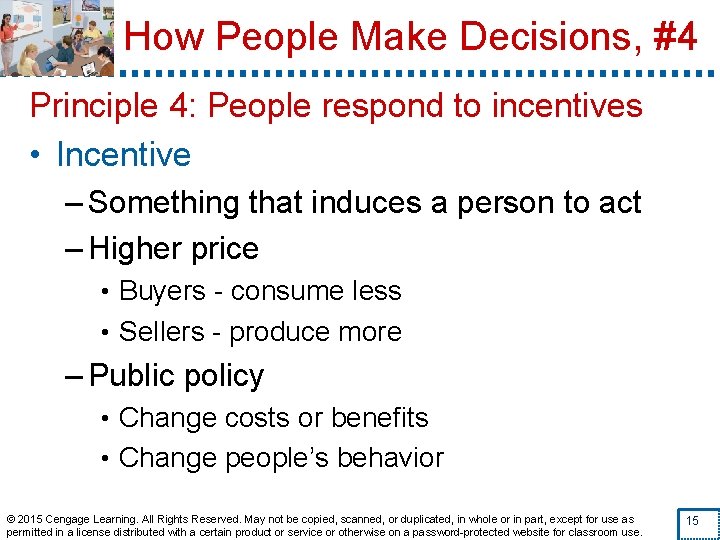 How People Make Decisions, #4

Principle 4: People respond to incentives

• Incentive
 – Something that induces a person to act
 – Higher price
  • Buyers - consume less
  • Sellers - produce more
 – Public policy
  • Change costs or benefits
  • Change people's behavior

© 2015 Cengage Learning. All Rights Reserved. May not be copied, scanned, or duplicated, in whole or in part, except for use as permitted in a license distributed with a certain product or service or otherwise on a password-protected website for classroom use.

15